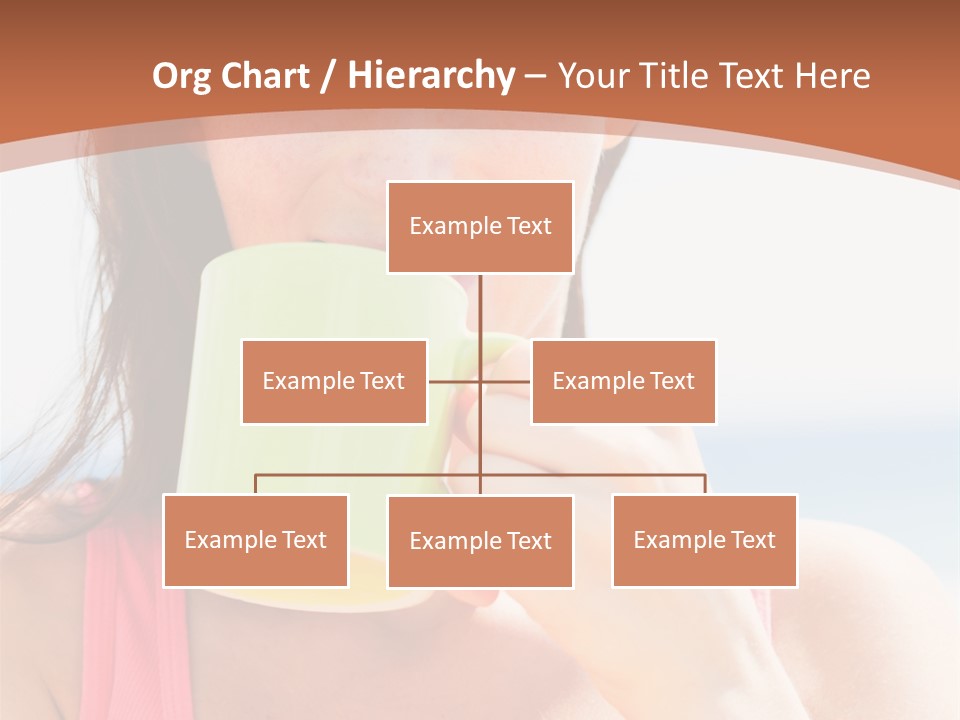 Org Chart / Hierarchy – Your Title Text Here

Example Text

Example Text

Example Text

Example Text

Example Text

Example Text